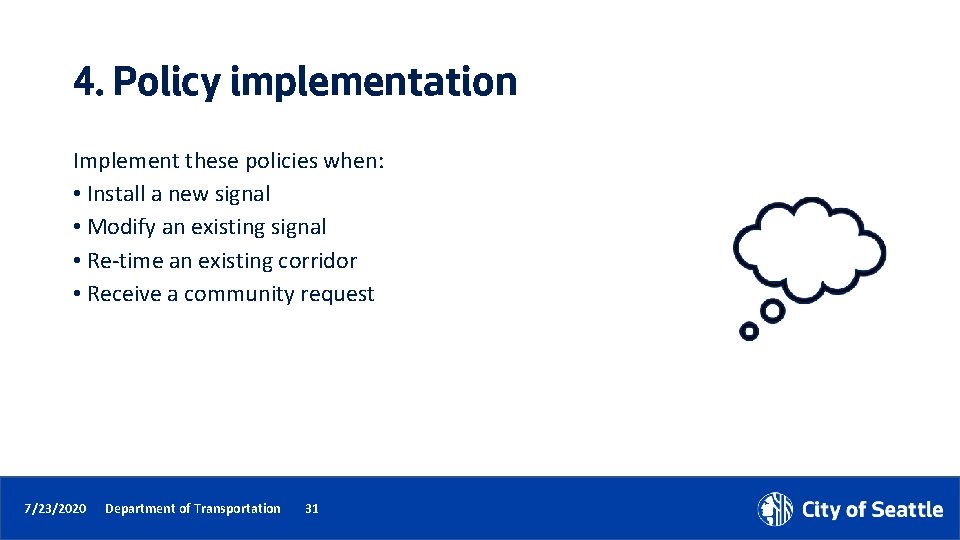 4. Policy implementation

Implement these policies when:
• Install a new signal
• Modify an existing signal
• Re-time an existing corridor
• Receive a community request

7/23/2020 Department of Transportation 31

City of Seattle